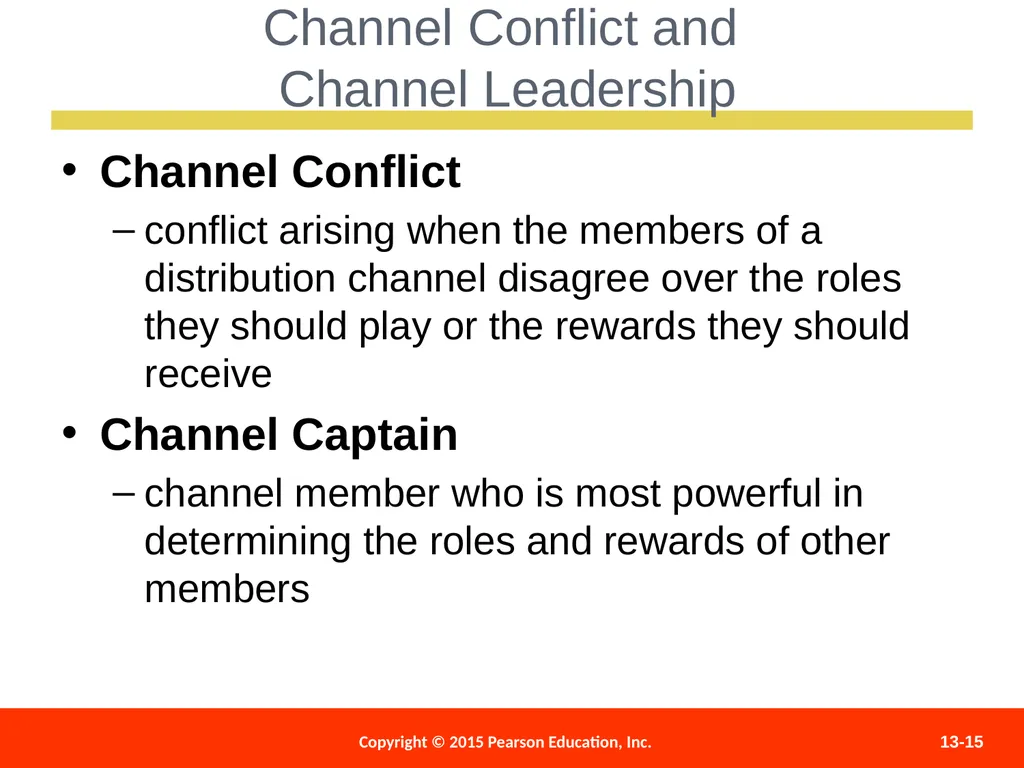 Channel Conflict and
Channel Leadership

• Channel Conflict
– conflict arising when the members of a distribution channel disagree over the roles they should play or the rewards they should receive

• Channel Captain
– channel member who is most powerful in determining the roles and rewards of other members

Copyright © 2015 Pearson Education, Inc.

13-15